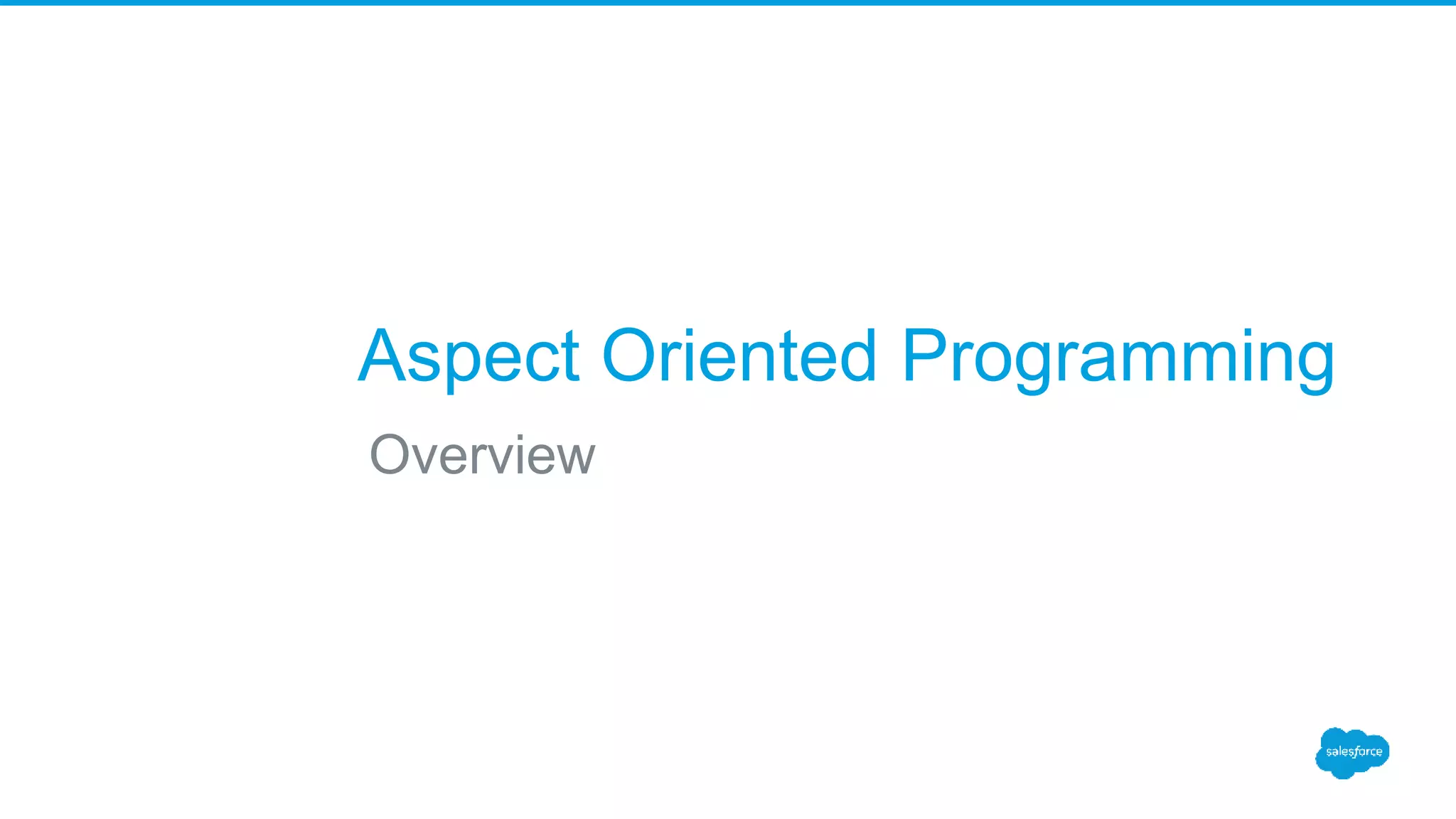 Aspect Oriented Programming

Overview

salesforce